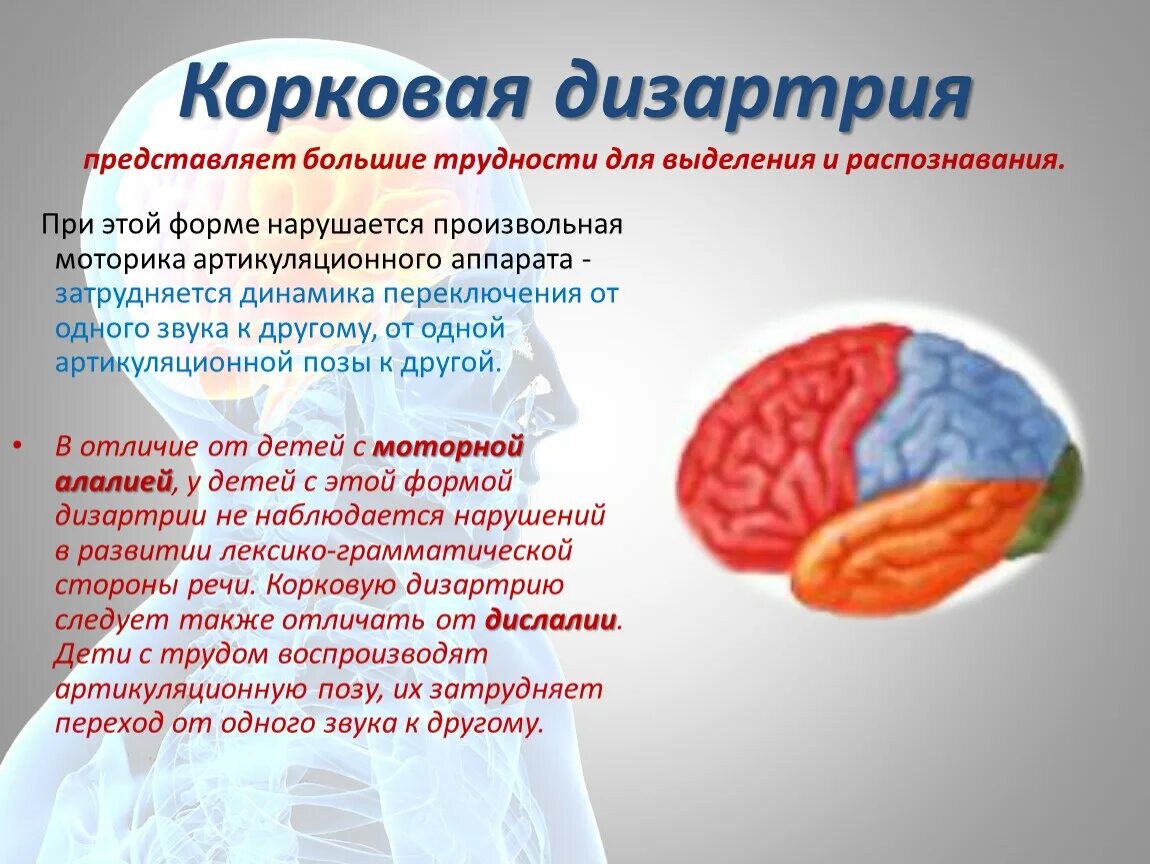 Корковая дизартрия

представляет большие трудности для выделения и распознавания.

При этой форме нарушается произвольная моторика артикуляционного аппарата - затрудняется динамика переключения от одного звука к другому, от одной артикуляционной позы к другой.

• В отличие от детей с моторной алалией, у детей с этой формой дизартрии не наблюдается нарушений в развитии лексико-грамматической стороны речи. Корковую дизартрию следует также отличать от дислалии. Дети с трудом воспроизводят артикуляционную позу, их затрудняет переход от одного звука к другому.